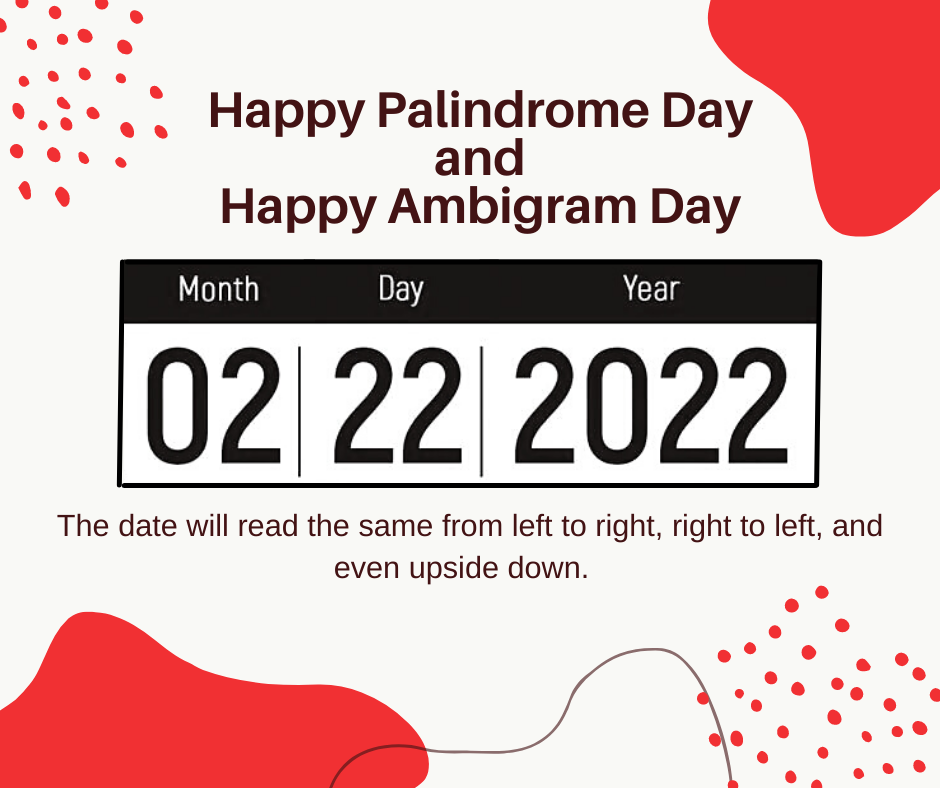 Happy Palindrome Day
and
Happy Ambigram Day

| Month | Day | Year |
|---|---|---|
| 02 | 22 | 2022 |

The date will read the same from left to right, right to left, and even upside down.